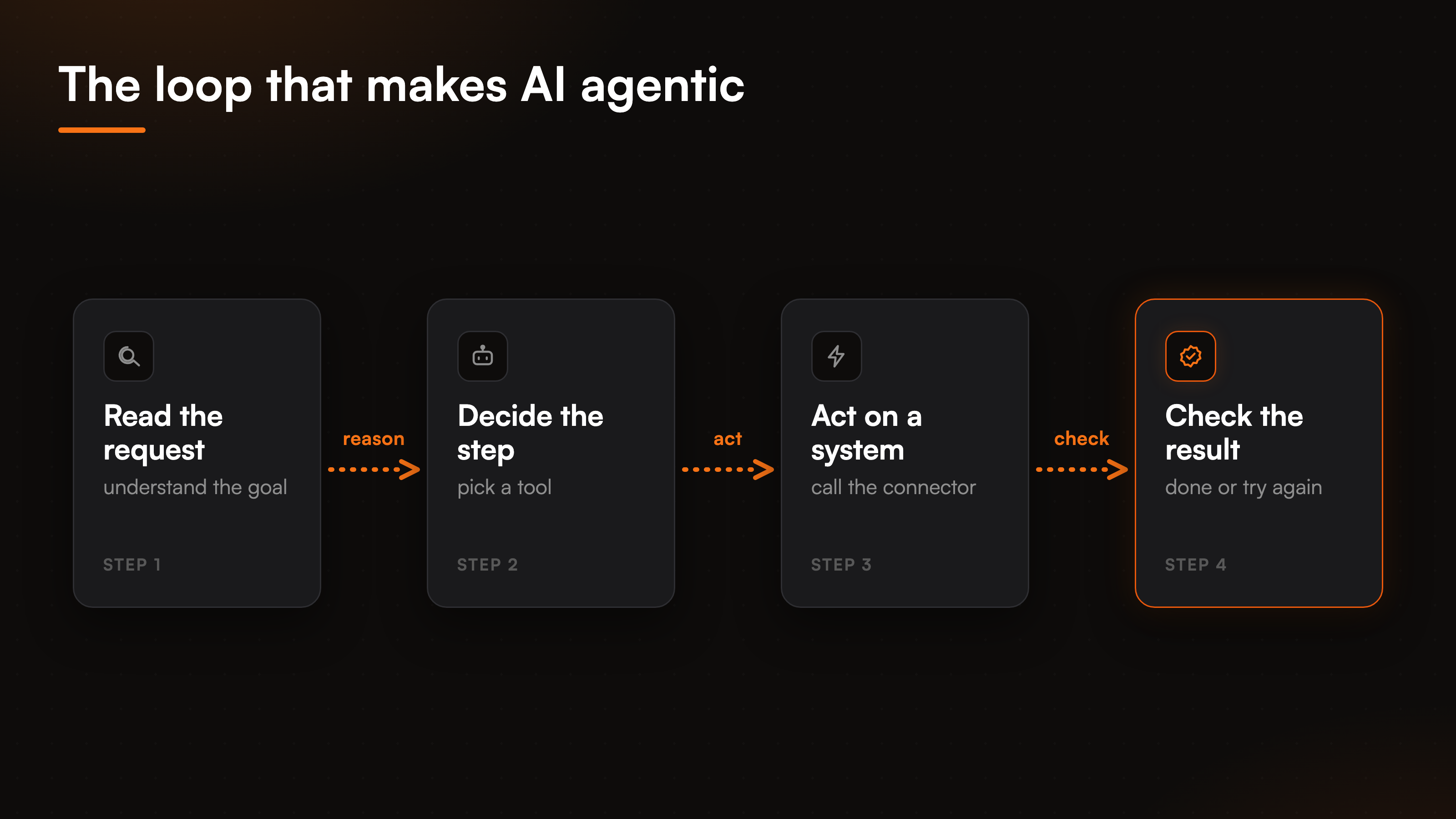 The loop that makes AI agentic

Read the request
understand the goal
STEP 1

reason

Decide the step
pick a tool
STEP 2

act

Act on a system
call the connector
STEP 3

check

Check the result
done or try again
STEP 4